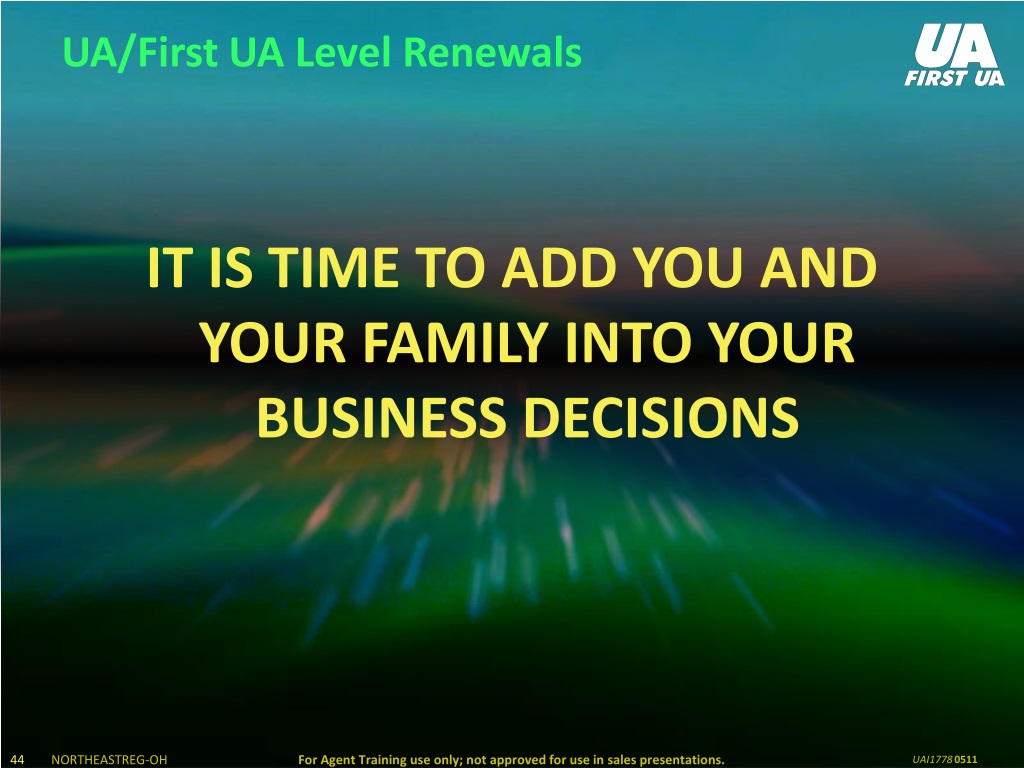 UA/First UA Level Renewals

UA
FIRST UA

IT IS TIME TO ADD YOU AND YOUR FAMILY INTO YOUR BUSINESS DECISIONS

44 NORTHEASTREG-OH For Agent Training use only; not approved for use in sales presentations. UAI1778 0511